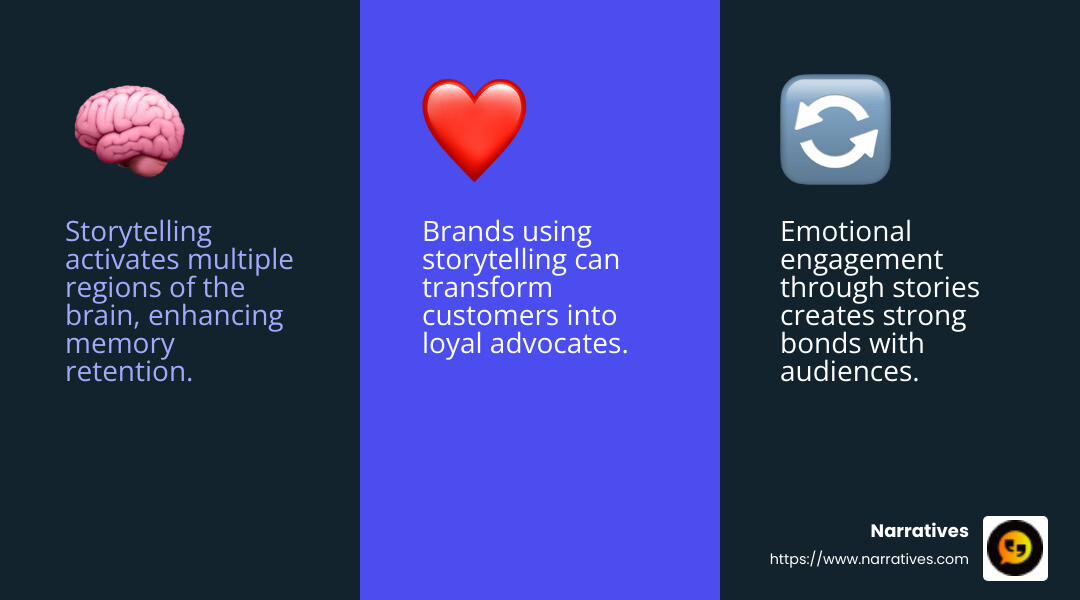 Storytelling activates multiple regions of the brain, enhancing memory retention.

Brands using storytelling can transform customers into loyal advocates.

Emotional engagement through stories creates strong bonds with audiences.

Narratives
https://www.narratives.com